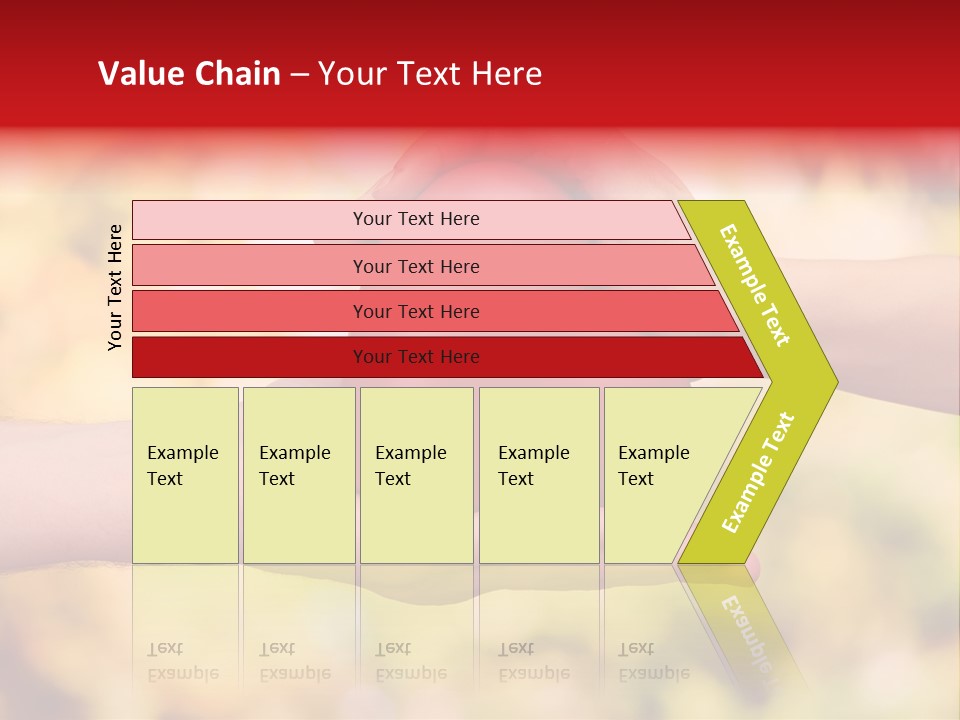 Value Chain – Your Text Here

Your Text Here

Your Text Here

Your Text Here

Your Text Here

Your Text Here

Example Text

Example Text

Example Text

Example Text

Example Text

Example Text

Example Text